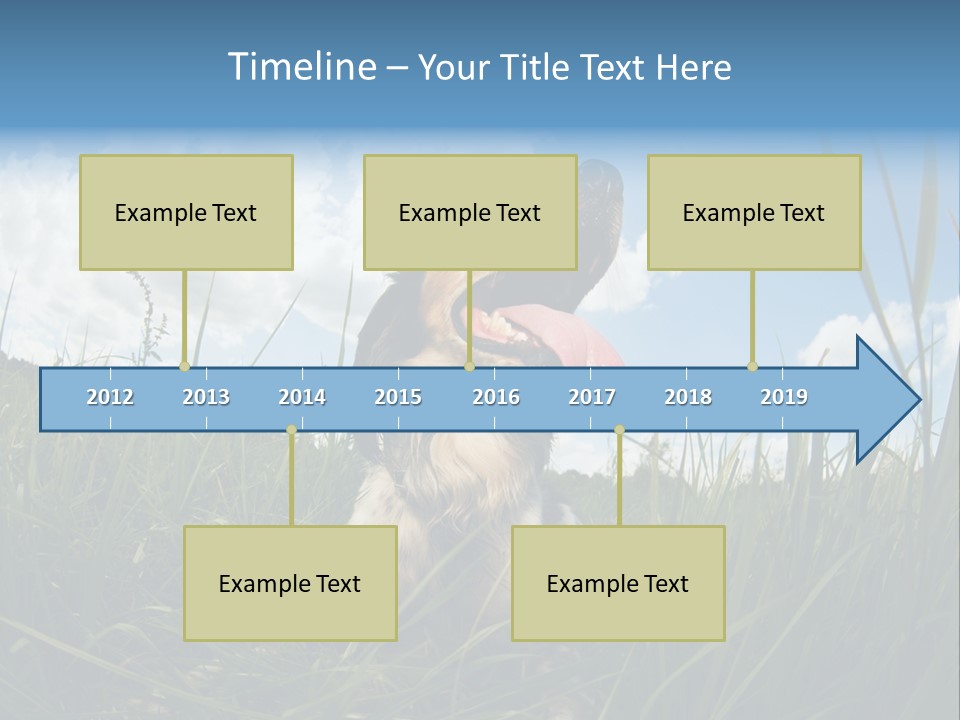 Timeline – Your Title Text Here

Example Text

Example Text

Example Text

2012 2013 2014 2015 2016 2017 2018 2019

Example Text

Example Text